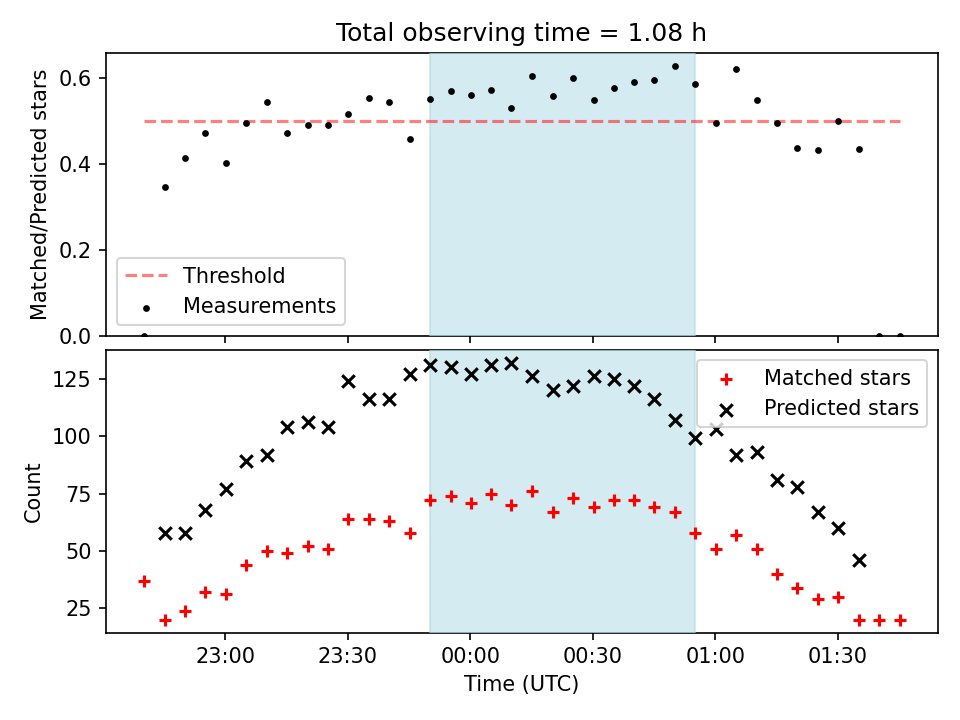 Total observing time = 1.08 h

Matched/Predicted stars

0.6
0.4
0.2
0.0

Threshold
Measurements

Count

125
100
75
50
25

Matched stars
Predicted stars

23:00
23:30
00:00
00:30
01:00
01:30

Time (UTC)